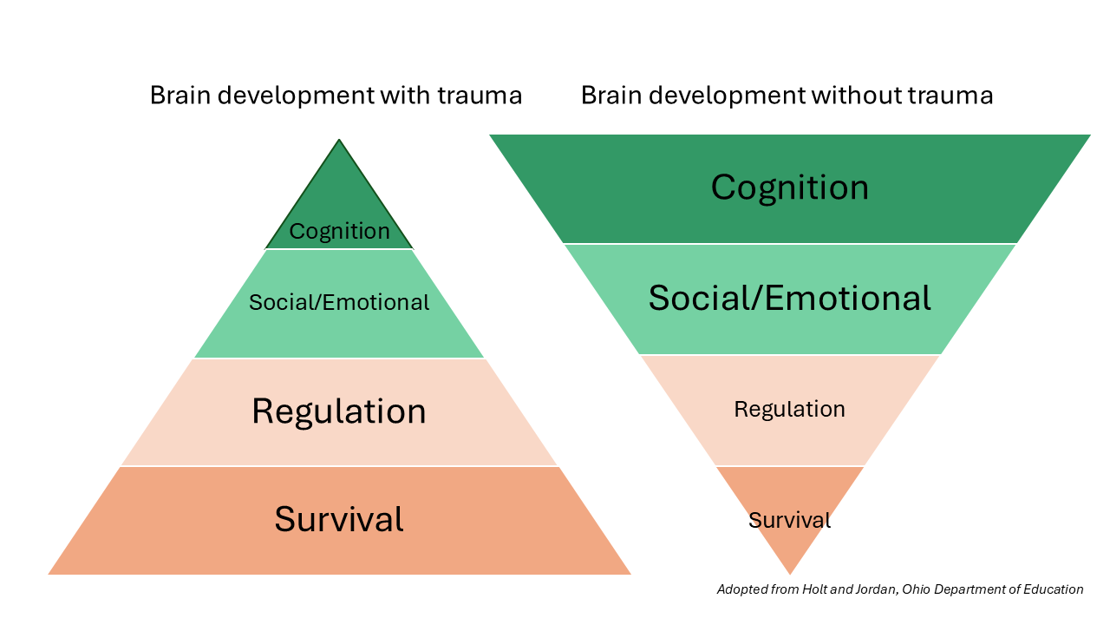 Brain development with trauma

Cognition

Social/Emotional

Regulation

Survival

Brain development without trauma

Cognition

Social/Emotional

Regulation

Survival

Adopted from Holt and Jordan, Ohio Department of Education